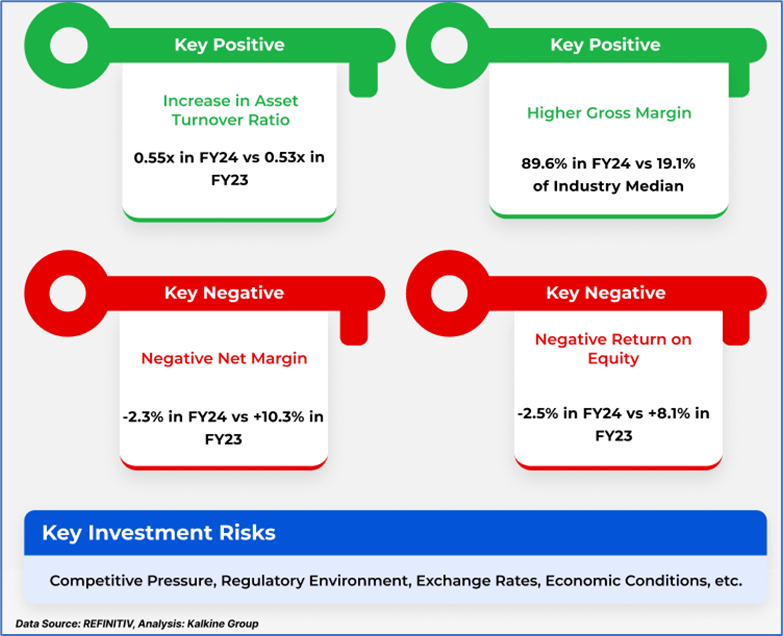 Key Positive

Increase in Asset Turnover Ratio

0.55x in FY24 vs 0.53x in FY23

Key Positive

Higher Gross Margin

89.6% in FY24 vs 19.1% of Industry Median

Key Negative

Negative Net Margin

-2.3% in FY24 vs +10.3% in FY23

Key Negative

Negative Return on Equity

-2.5% in FY24 vs +8.1% in FY23

Key Investment Risks

Competitive Pressure, Regulatory Environment, Exchange Rates, Economic Conditions, etc.

Data Source: REFINITIV, Analysis: Kalkine Group